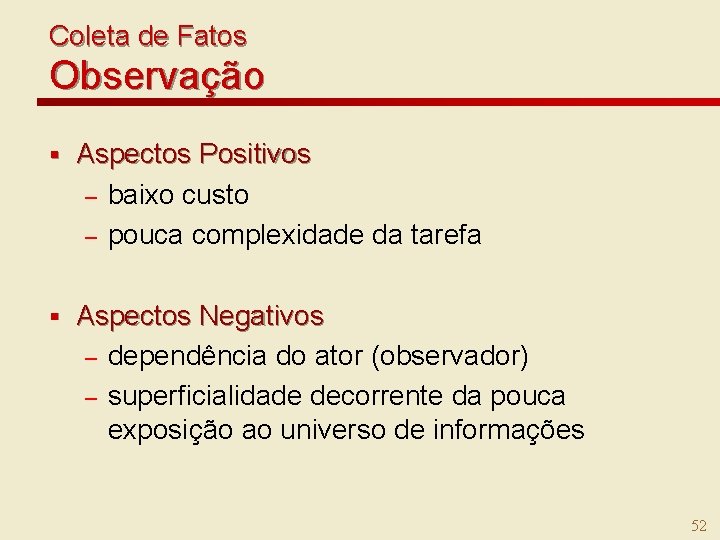 Coleta de Fatos
Observação

▪ Aspectos Positivos
– baixo custo
– pouca complexidade da tarefa

▪ Aspectos Negativos
– dependência do ator (observador)
– superficialidade decorrente da pouca exposição ao universo de informações

52